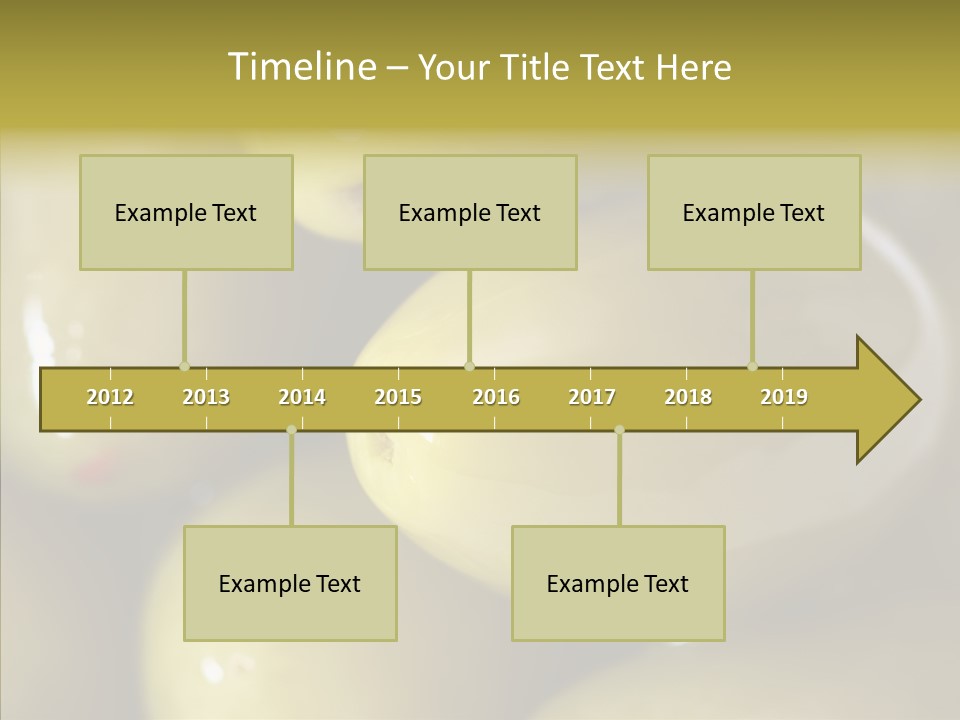 Timeline – Your Title Text Here

Example Text

Example Text

Example Text

2012 2013 2014 2015 2016 2017 2018 2019

Example Text

Example Text